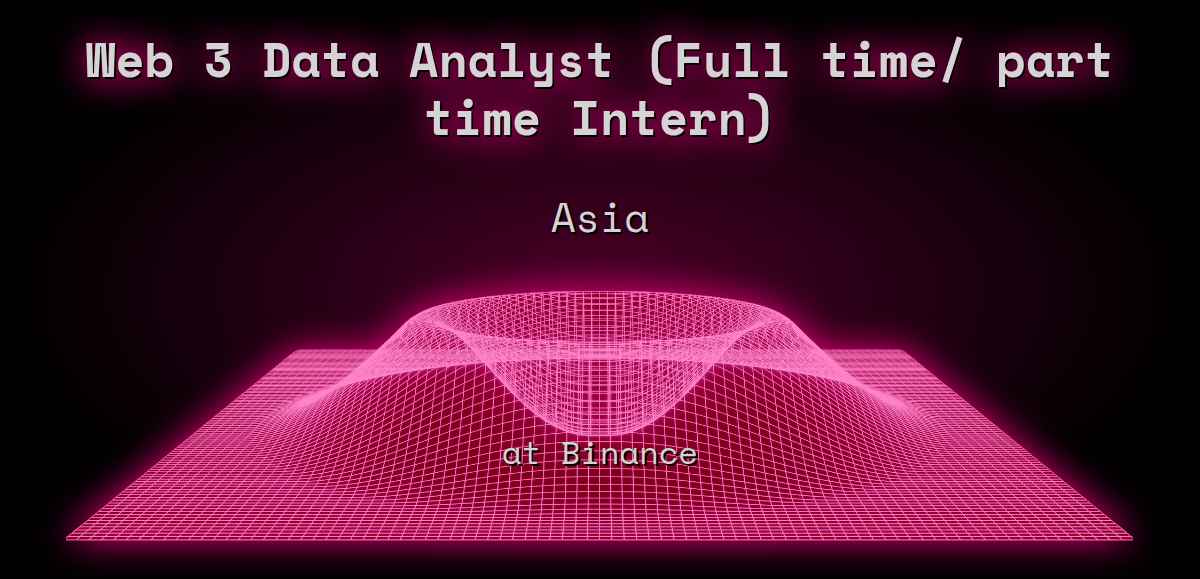 Web 3 Data Analyst (Full time/ part time Intern)

Asia

at Binance